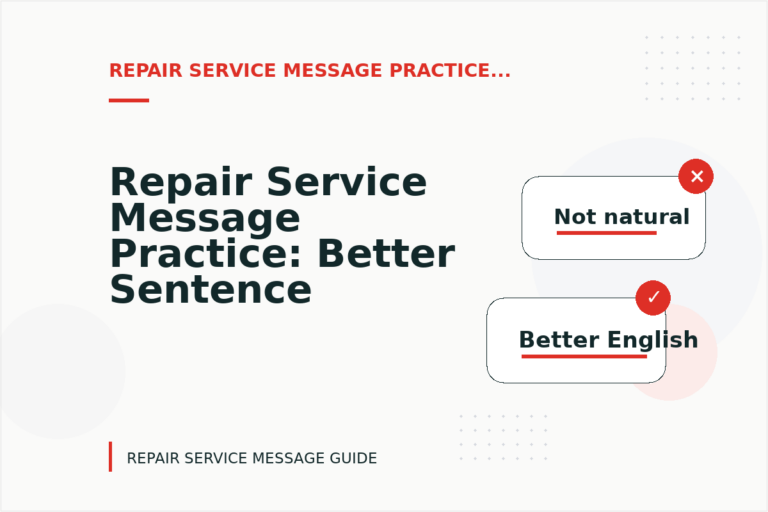 REPAIR SERVICE MESSAGE PRACTICE...

Repair Service Message Practice: Better Sentence

Not natural

Better English

REPAIR SERVICE MESSAGE GUIDE